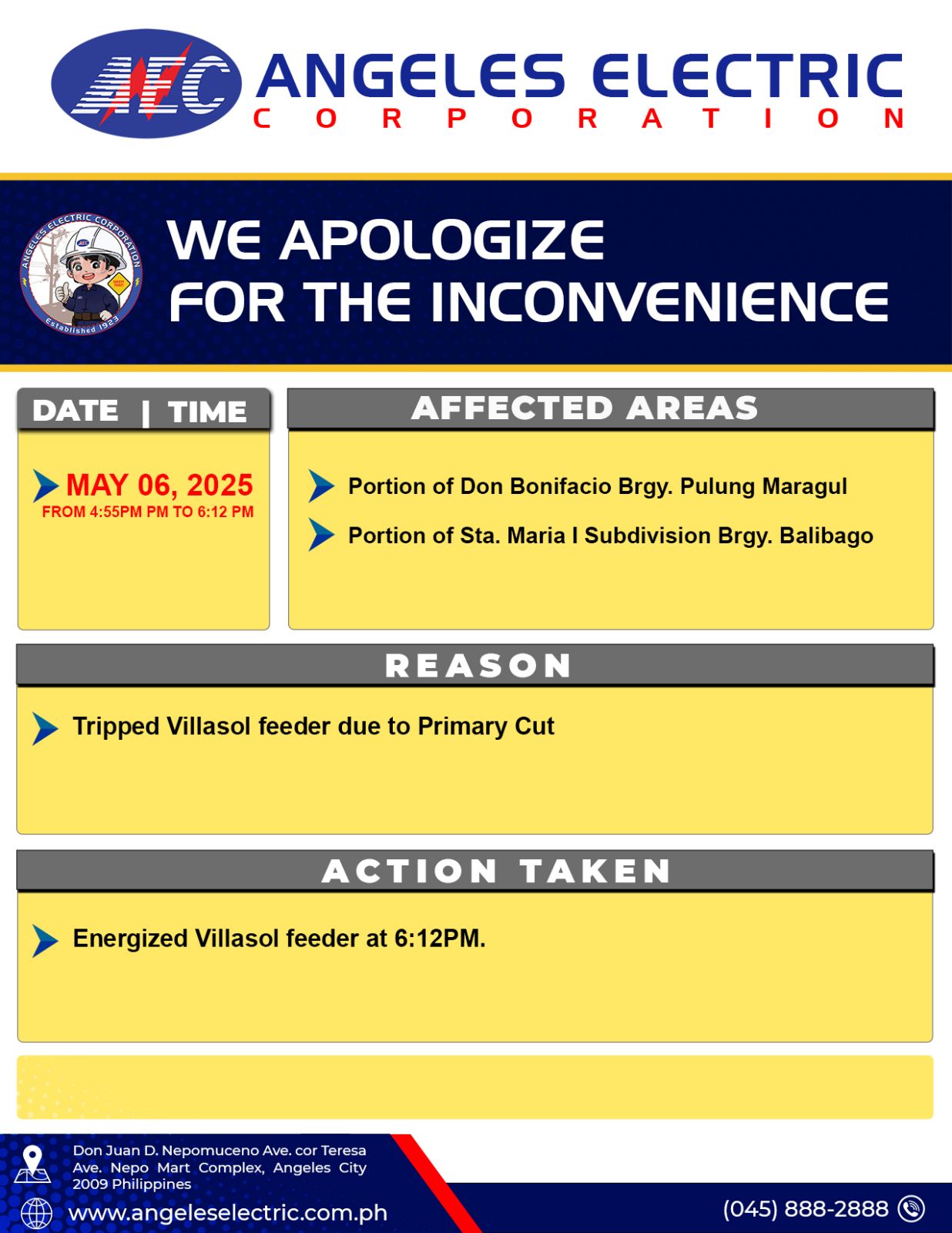 AEC ANGELES ELECTRIC CORPORATION

ANGELES ELECTRIC CORPORATION Established 1923

WE APOLOGIZE FOR THE INCONVENIENCE

DATE | TIME

MAY 06, 2025
FROM 4:55PM PM TO 6:12 PM

AFFECTED AREAS

Portion of Don Bonifacio Brgy. Pulung Maragul

Portion of Sta. Maria I Subdivision Brgy. Balibago

REASON

Tripped Villasol feeder due to Primary Cut

ACTION TAKEN

Energized Villasol feeder at 6:12PM.

Don Juan D. Nepomuceno Ave. cor Teresa Ave. Nepo Mart Complex, Angeles City 2009 Philippines

www.angeleselectric.com.ph

(045) 888-2888